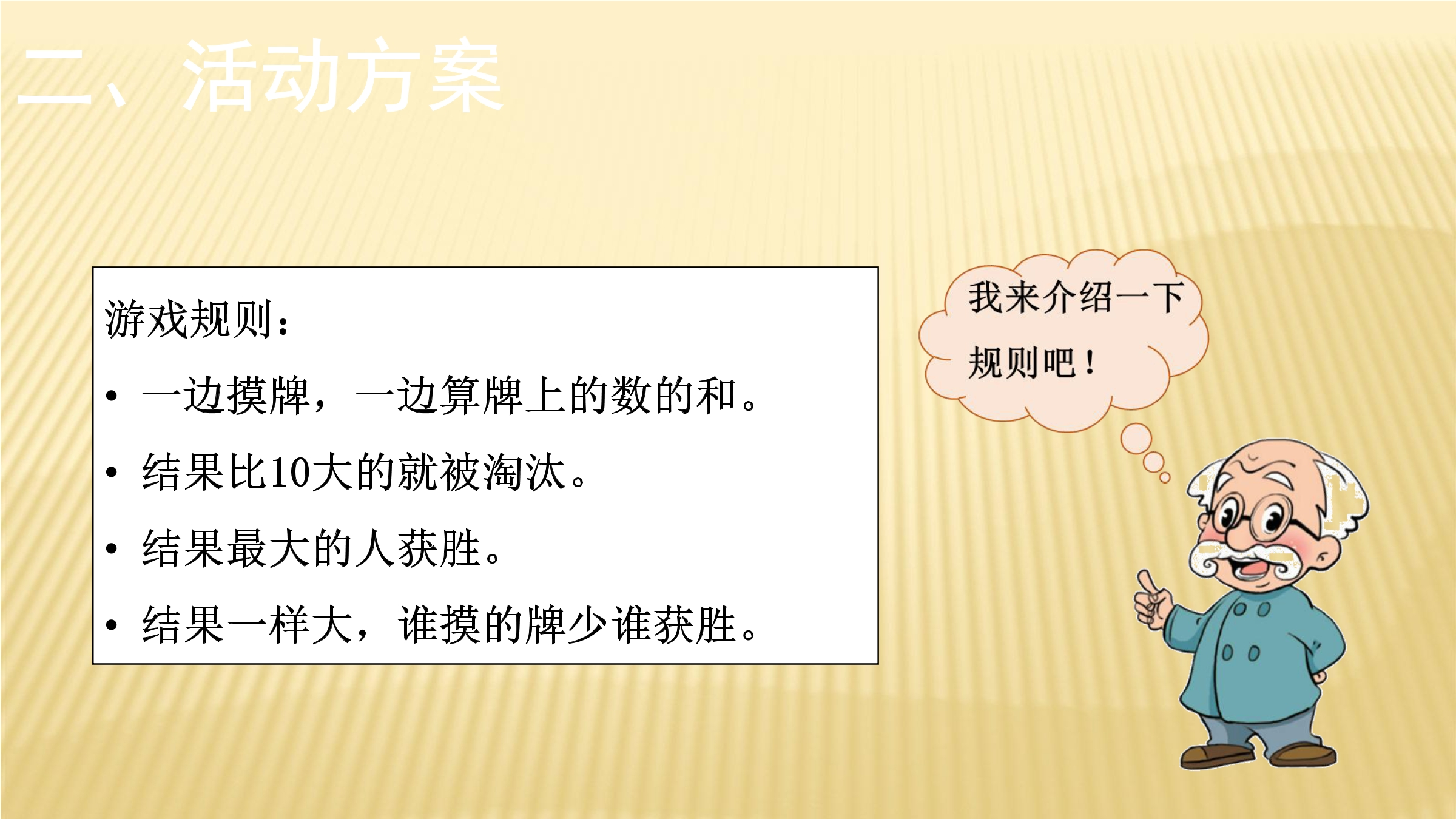 二、活动方案

游戏规则：

• 一边摸牌，一边算牌上的数的和。
• 结果比10大的就被淘汰。
• 结果最大的人获胜。
• 结果一样大，谁摸的牌少谁获胜。

我来介绍一下规则吧！